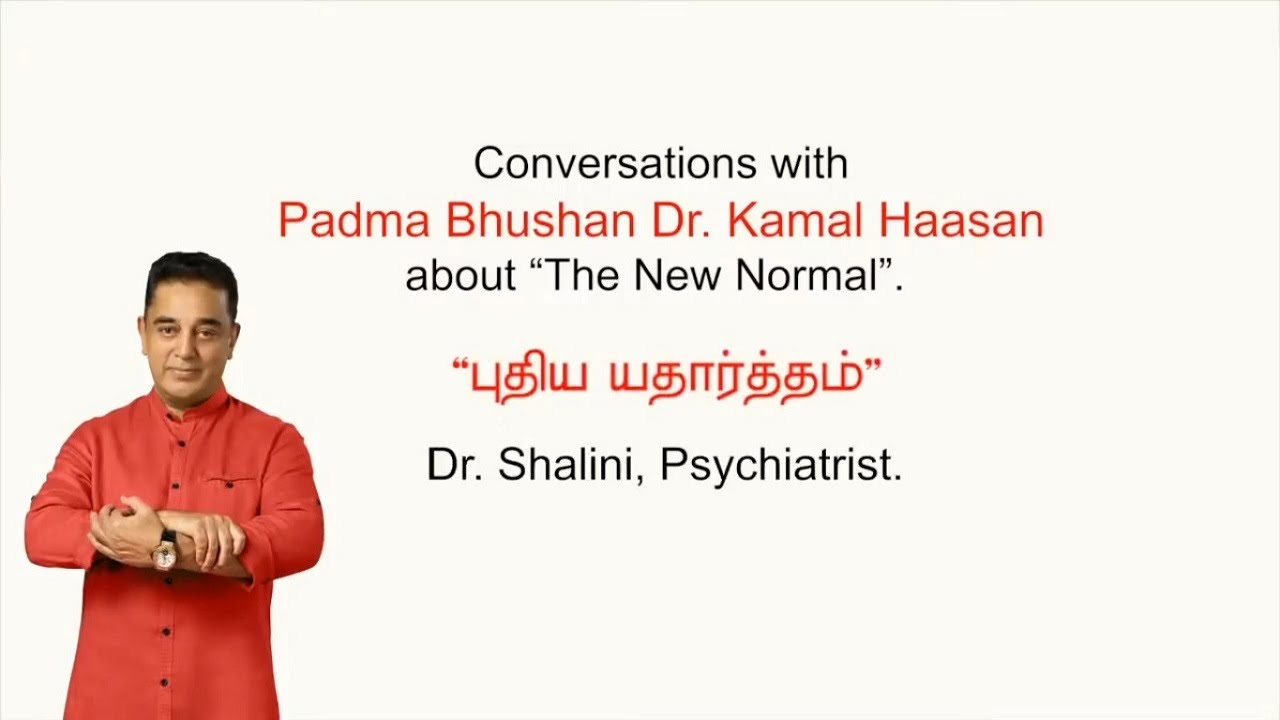 Conversations with
Padma Bhushan Dr. Kamal Haasan
about “The New Normal”.

“புதிய யதார்த்தம்”

Dr. Shalini, Psychiatrist.